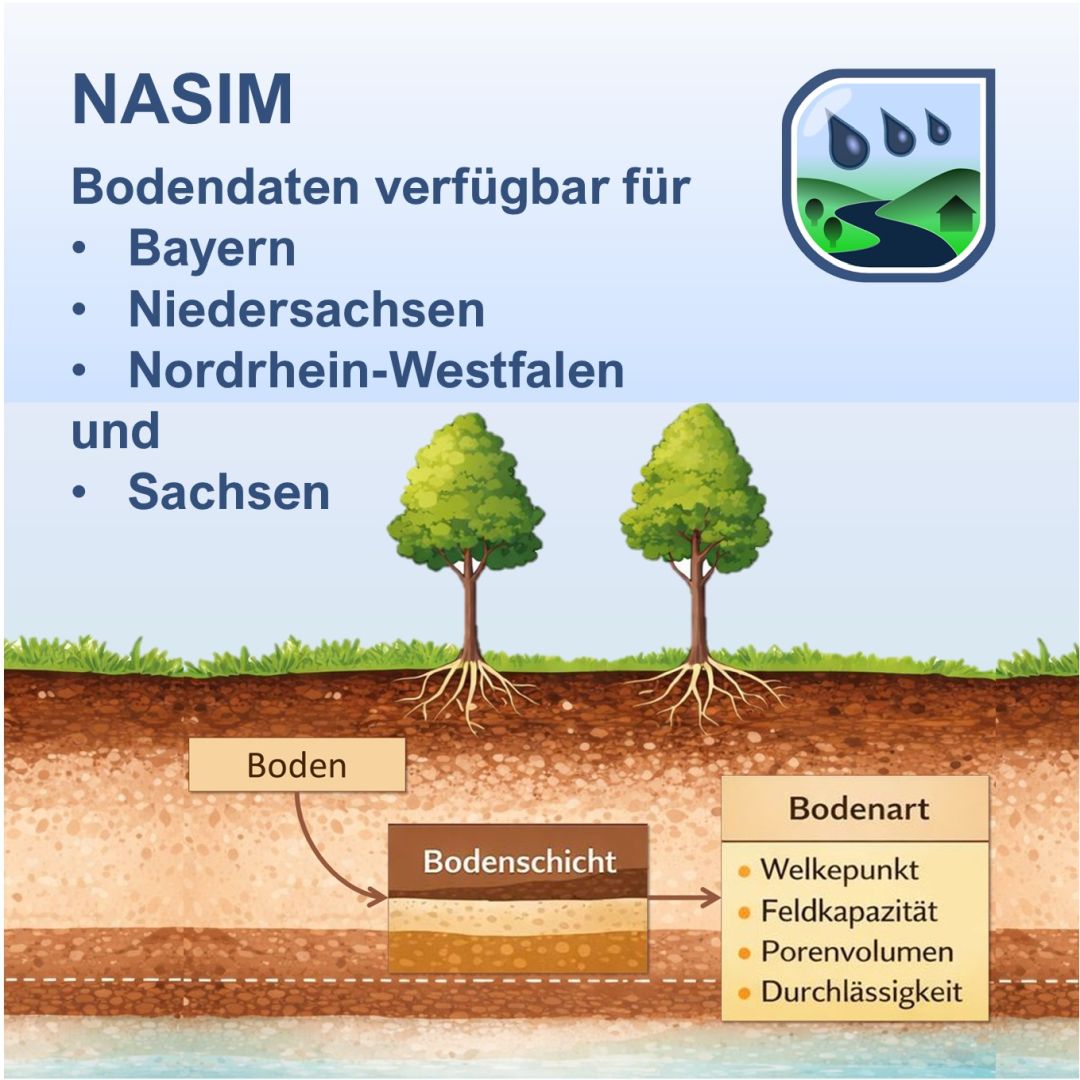 NASIM

Bodendaten verfügbar für
• Bayern
• Niedersachsen
• Nordrhein-Westfalen
und
• Sachsen

Boden

Bodenschicht

Bodenart
• Welkepunkt
• Feldkapazität
• Porenvolumen
• Durchlässigkeit